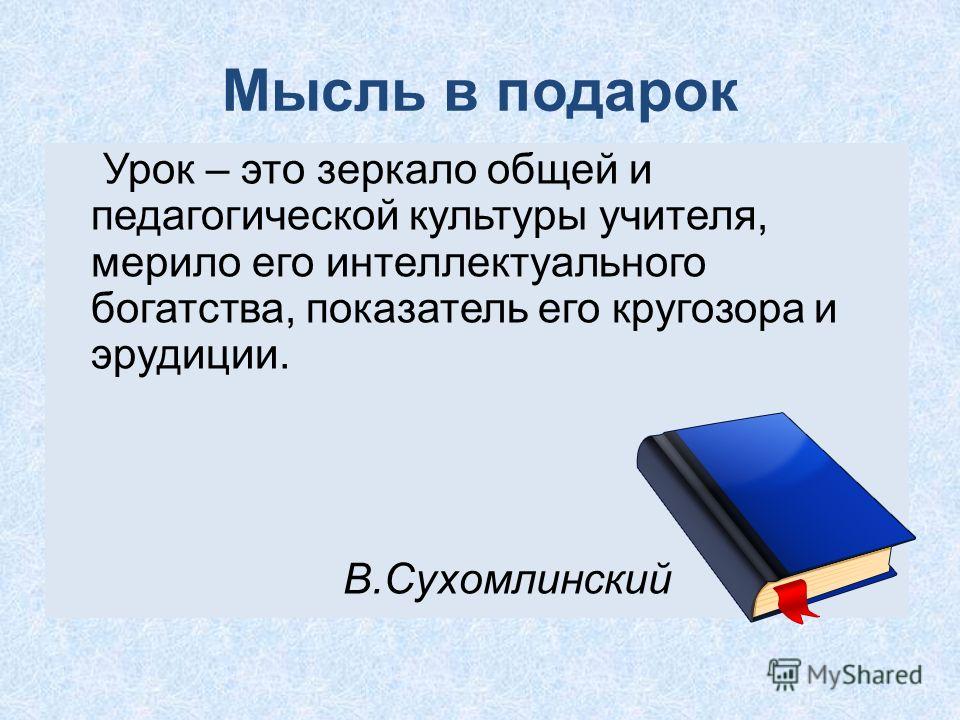 Мысль в подарок

Урок – это зеркало общей и педагогической культуры учителя, мерило его интеллектуального богатства, показатель его кругозора и эрудиции.

В.Сухомлинский

MyShared